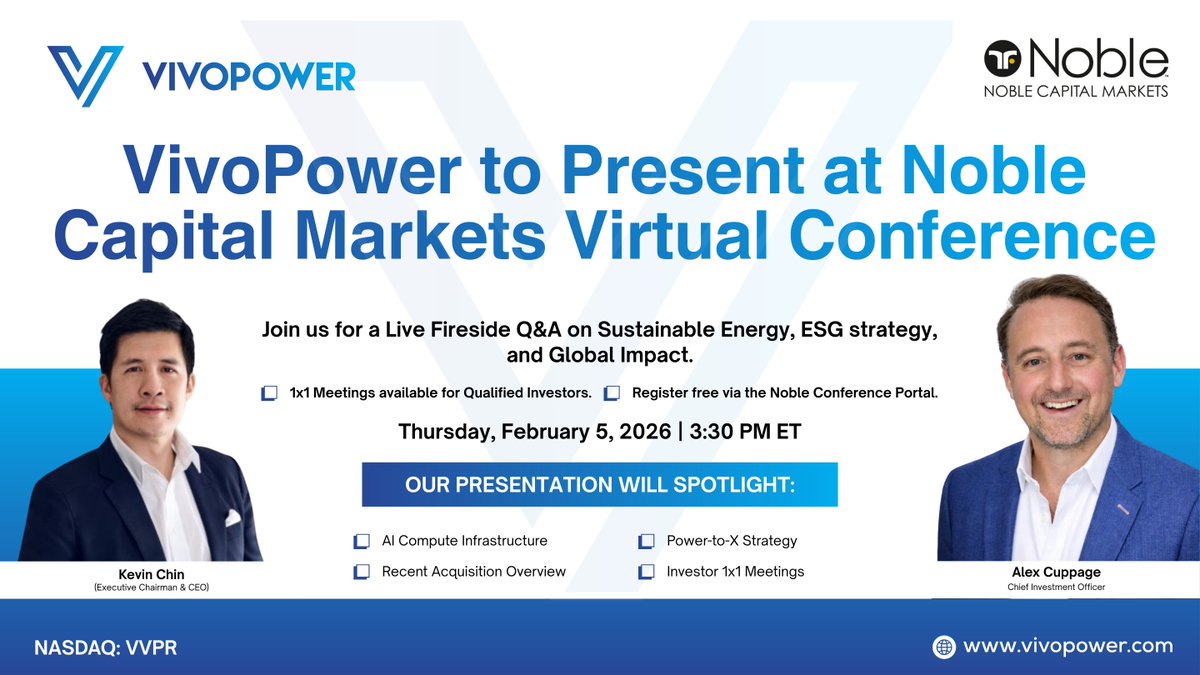 VIVOPOWER

Noble
NOBLE CAPITAL MARKETS

VivoPower to Present at Noble Capital Markets Virtual Conference

Join us for a Live Fireside Q&A on Sustainable Energy, ESG strategy, and Global Impact.

1x1 Meetings available for Qualified Investors.
Register free via the Noble Conference Portal.

Thursday, February 5, 2026 | 3:30 PM ET

OUR PRESENTATION WILL SPOTLIGHT:

AI Compute Infrastructure
Recent Acquisition Overview
Power-to-X Strategy
Investor 1x1 Meetings

Kevin Chin
(Executive Chairman & CEO)

Alex Cuppage
Chief Investment Officer

NASDAQ: VVPR

www.vivopower.com